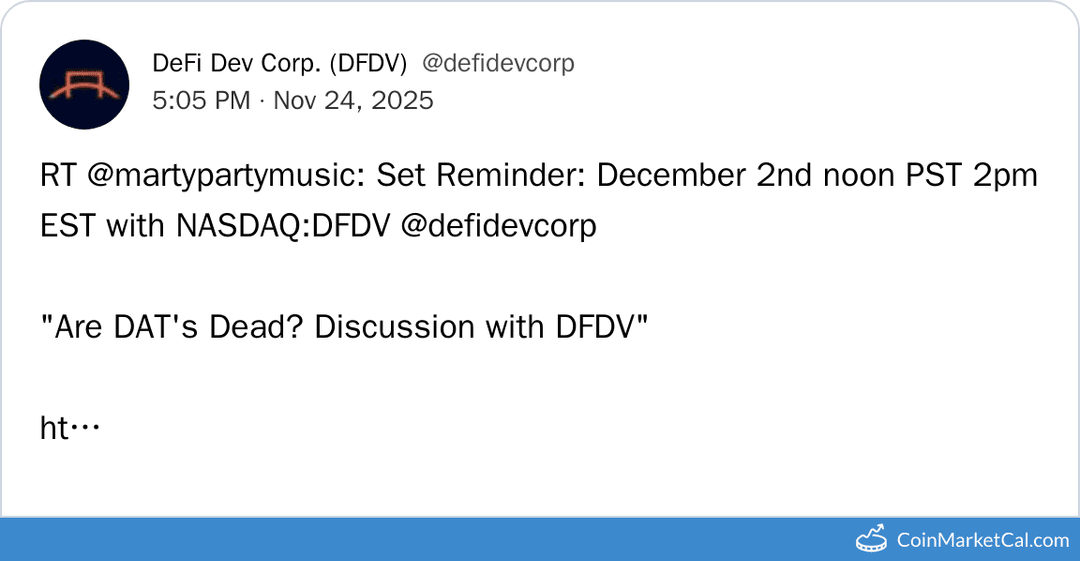 DeFi Dev Corp. (DFDV) @defidevcorp
5:05 PM · Nov 24, 2025

RT @martypartymusic: Set Reminder: December 2nd noon PST 2pm EST with NASDAQ:DFDV @defidevcorp

"Are DAT's Dead? Discussion with DFDV"

ht…

CoinMarketCal.com